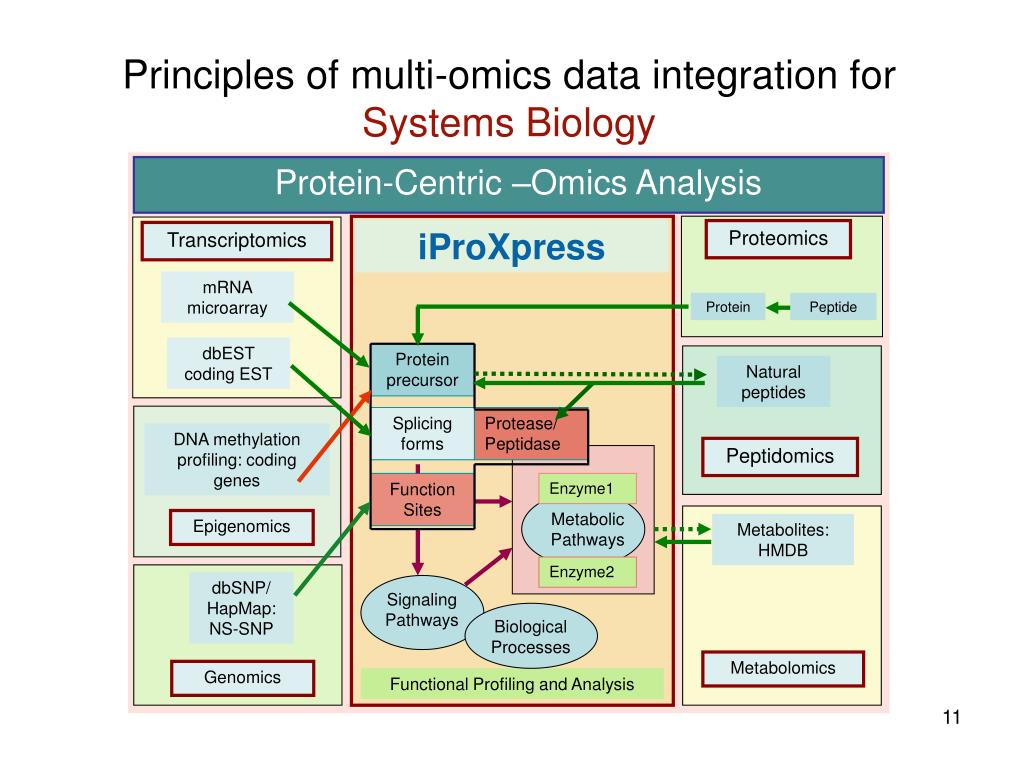 Principles of multi-omics data integration for Systems Biology

Protein-Centric –Omics Analysis

Transcriptomics

mRNA microarray

dbEST coding EST

DNA methylation profiling: coding genes

Epigenomics

dbSNP/ HapMap: NS-SNP

Genomics

iProXpress

Protein precursor

Splicing forms

Protease/ Peptidase

Function Sites

Enzyme1

Metabolic Pathways

Enzyme2

Signaling Pathways

Biological Processes

Functional Profiling and Analysis

Proteomics

Protein

Peptide

Natural peptides

Peptidomics

Metabolites: HMDB

Metabolomics

11